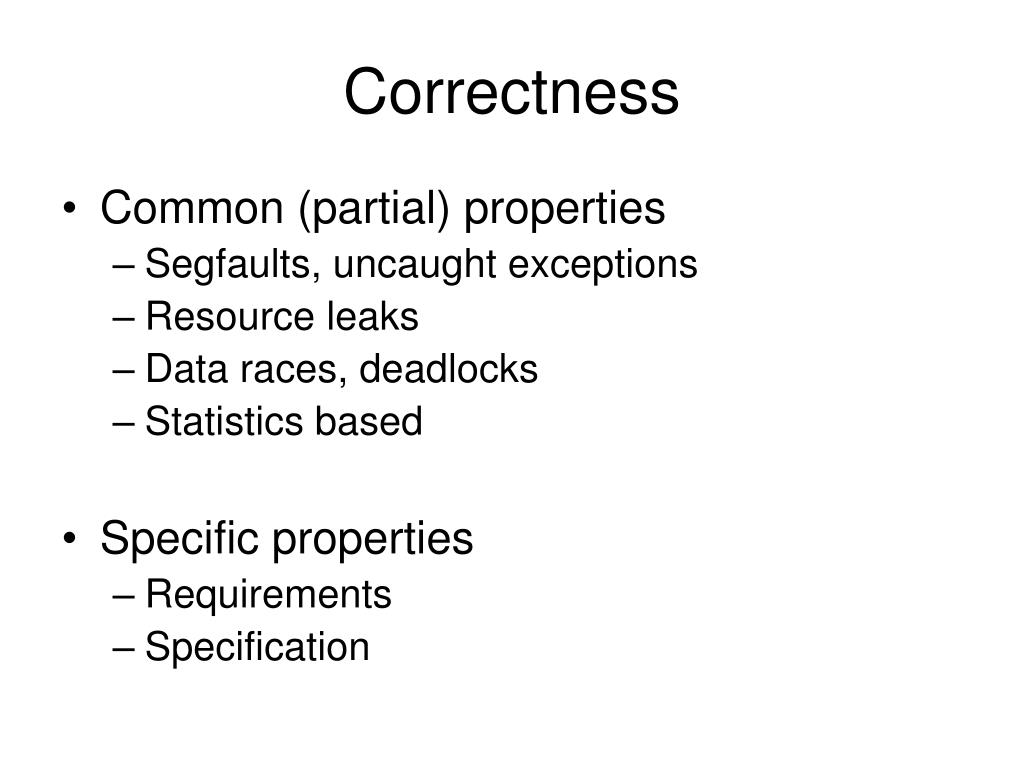 Correctness

• Common (partial) properties
– Segfaults, uncaught exceptions
– Resource leaks
– Data races, deadlocks
– Statistics based

• Specific properties
– Requirements
– Specification